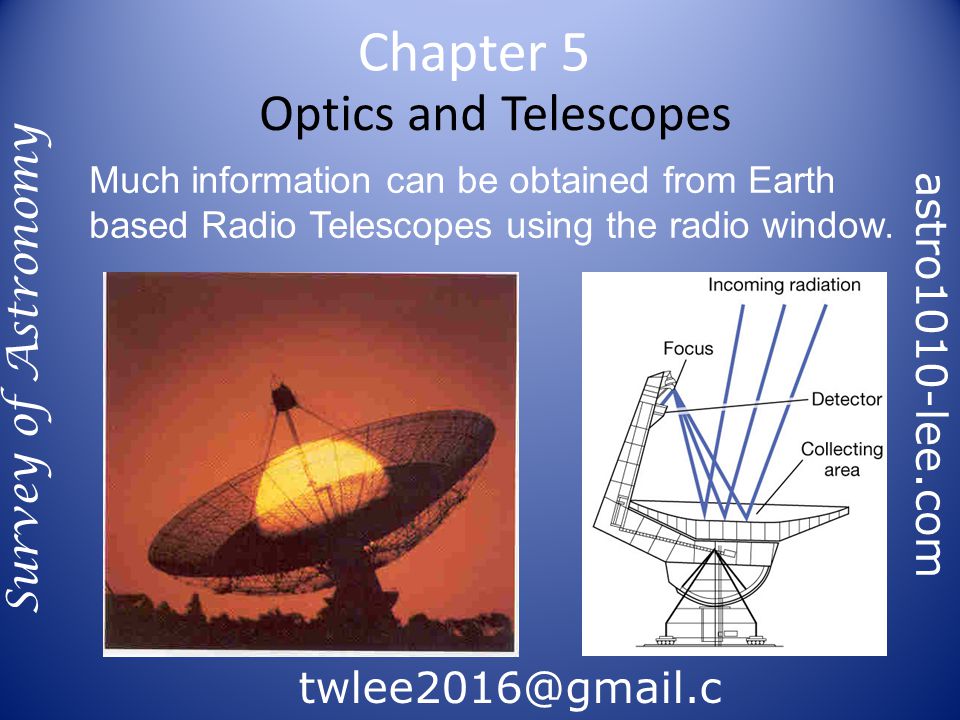 Survey of Astronomy

Chapter 5
Optics and Telescopes

Much information can be obtained from Earth based Radio Telescopes using the radio window.

Incoming radiation
Focus
Detector
Collecting area

astro1010-lee.com

twlee2016@gmail.c